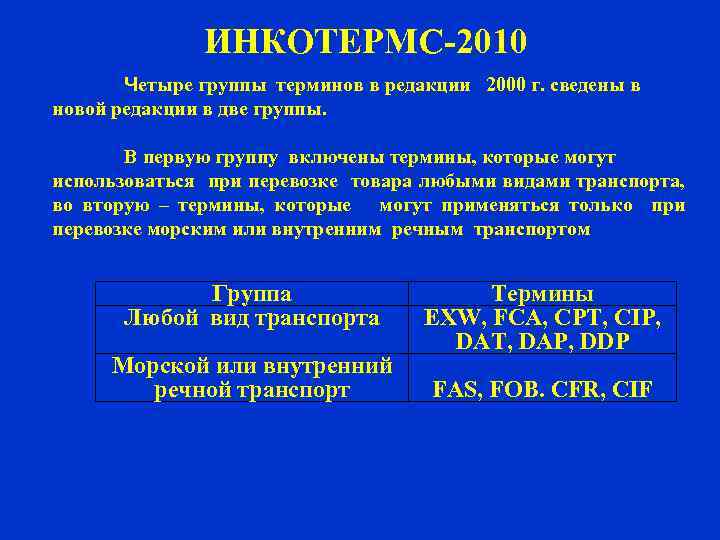 ИНКОТЕРМС-2010

Четыре группы терминов в редакции 2000 г. сведены в новой редакции в две группы.

В первую группу включены термины, которые могут использоваться при перевозке товара любыми видами транспорта, во вторую – термины, которые могут применяться только при перевозке морским или внутренним речным транспортом

| Группа | Термины |
|---|---|
| Любой вид транспорта | EXW, FCA, CPT, CIP, DAT, DAP, DDP |
| Морской или внутренний речной транспорт | FAS, FOB. CFR, CIF |